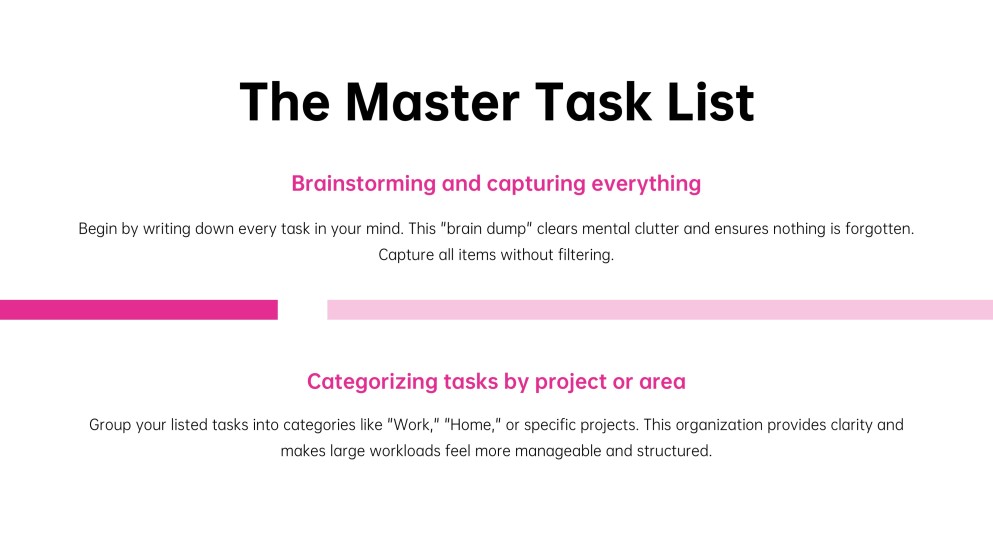 The Master Task List

Brainstorming and capturing everything

Begin by writing down every task in your mind. This "brain dump" clears mental clutter and ensures nothing is forgotten. Capture all items without filtering.

Categorizing tasks by project or area

Group your listed tasks into categories like "Work," "Home," or specific projects. This organization provides clarity and makes large workloads feel more manageable and structured.